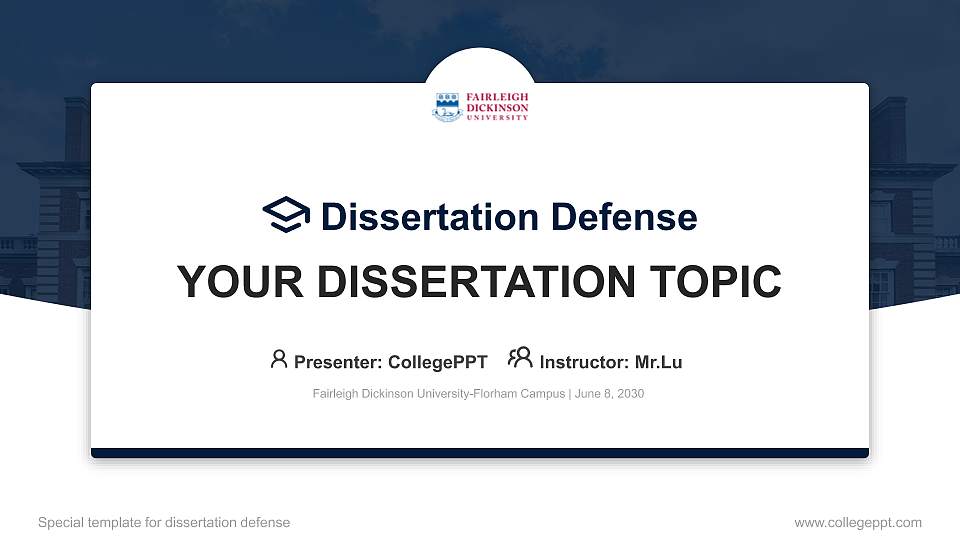 FAIRLEIGH DICKINSON UNIVERSITY

Dissertation Defense

YOUR DISSERTATION TOPIC

Presenter: CollegePPT Instructor: Mr.Lu

Fairleigh Dickinson University-Florham Campus | June 8, 2030

Special template for dissertation defense

www.collegeppt.com